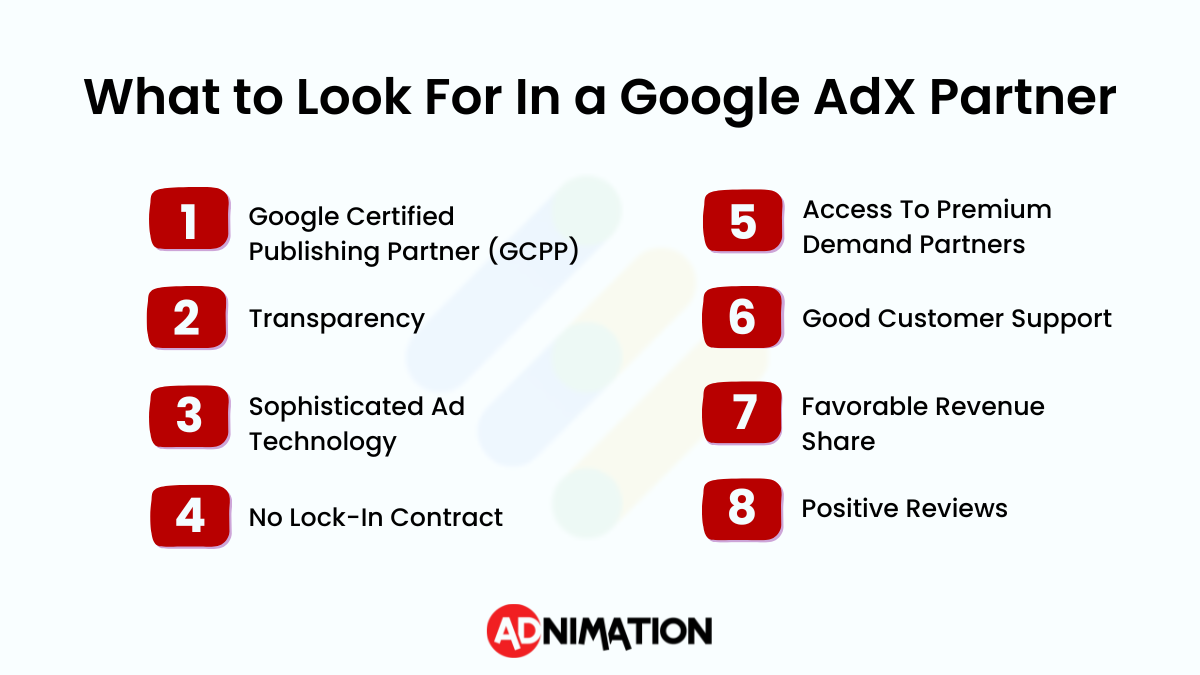 What to Look For In a Google AdX Partner

1 Google Certified Publishing Partner (GCPP)

2 Transparency

3 Sophisticated Ad Technology

4 No Lock-In Contract

5 Access To Premium Demand Partners

6 Good Customer Support

7 Favorable Revenue Share

8 Positive Reviews

ADNIMATION